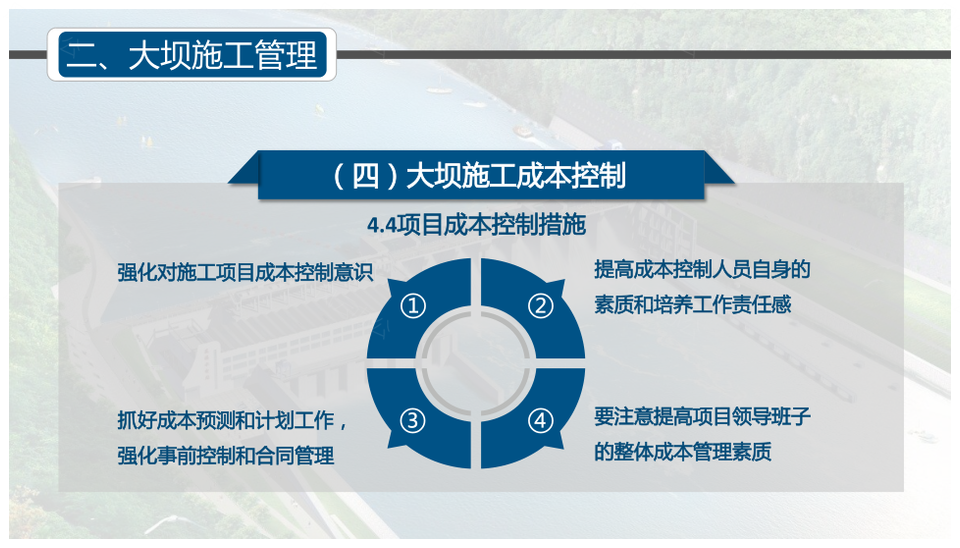 二、大坝施工管理

（四）大坝施工成本控制

4.4项目成本控制措施

强化对施工项目成本控制意识

①

②

提高成本控制人员自身的素质和培养工作责任感

抓好成本预测和计划工作，强化事前控制和合同管理

③

④

要注意提高项目领导班子的整体成本管理素质